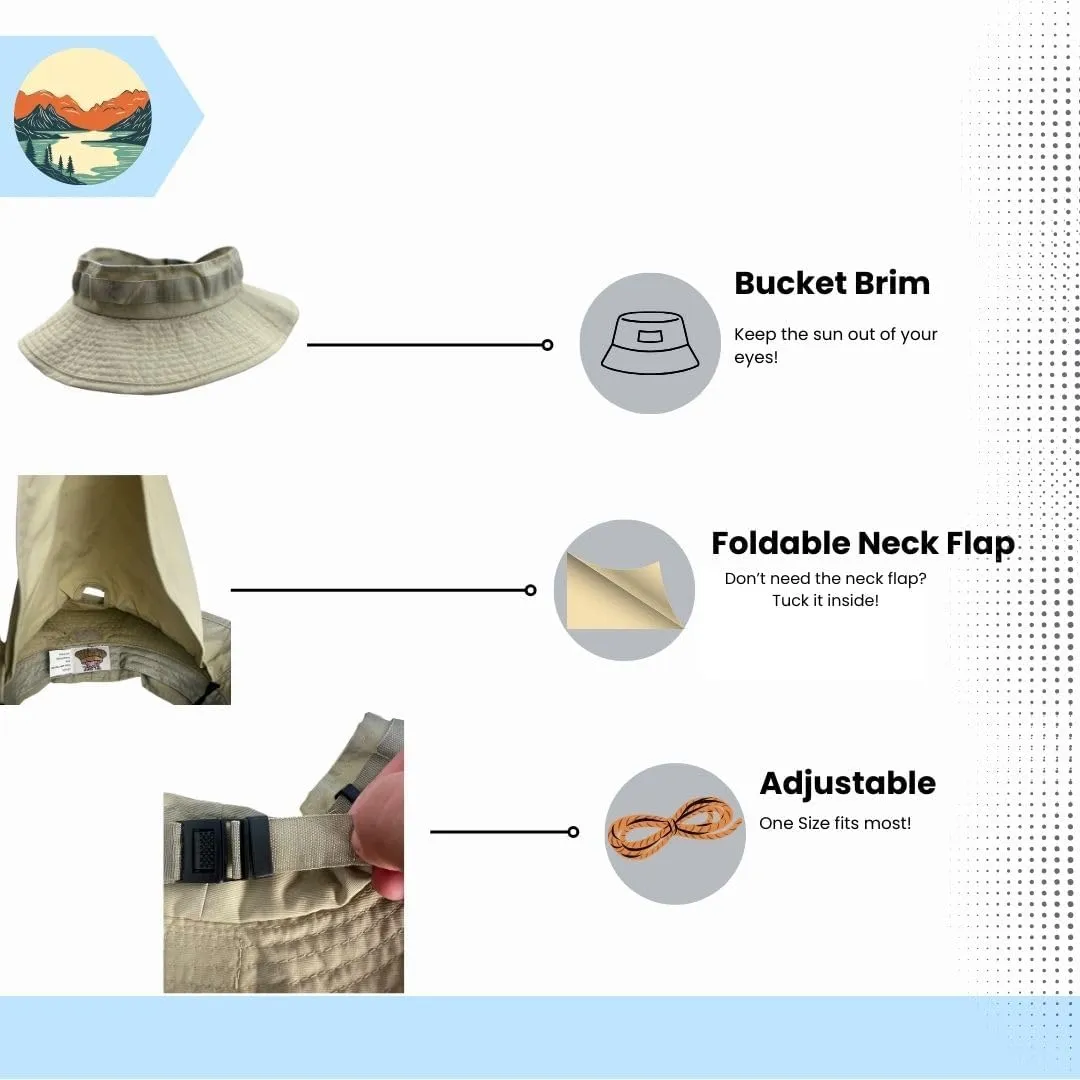 Bucket Brim

Keep the sun out of your eyes!

Foldable Neck Flap

Don't need the neck flap? Tuck it inside!

Adjustable

One Size fits most!